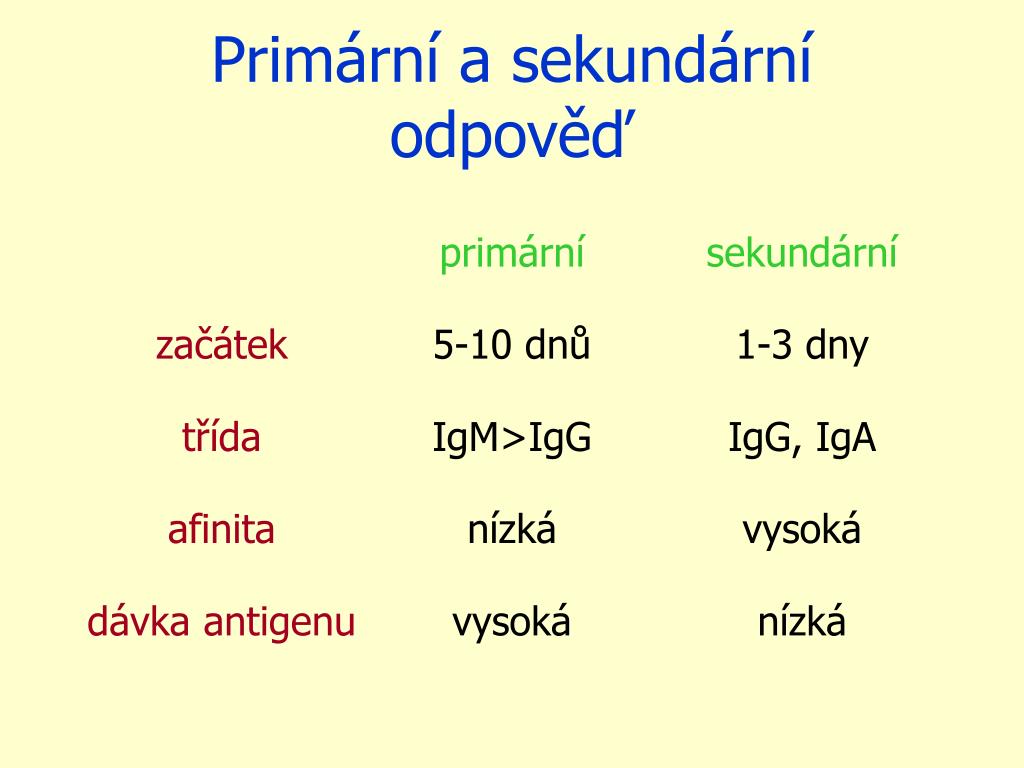 Primární a sekundární odpověď

| | primární | sekundární |
|---|---|---|
| začátek | 5-10 dnů | 1-3 dny |
| třída | IgM>IgG | IgG, IgA |
| afinita | nízká | vysoká |
| dávka antigenu | vysoká | nízká |